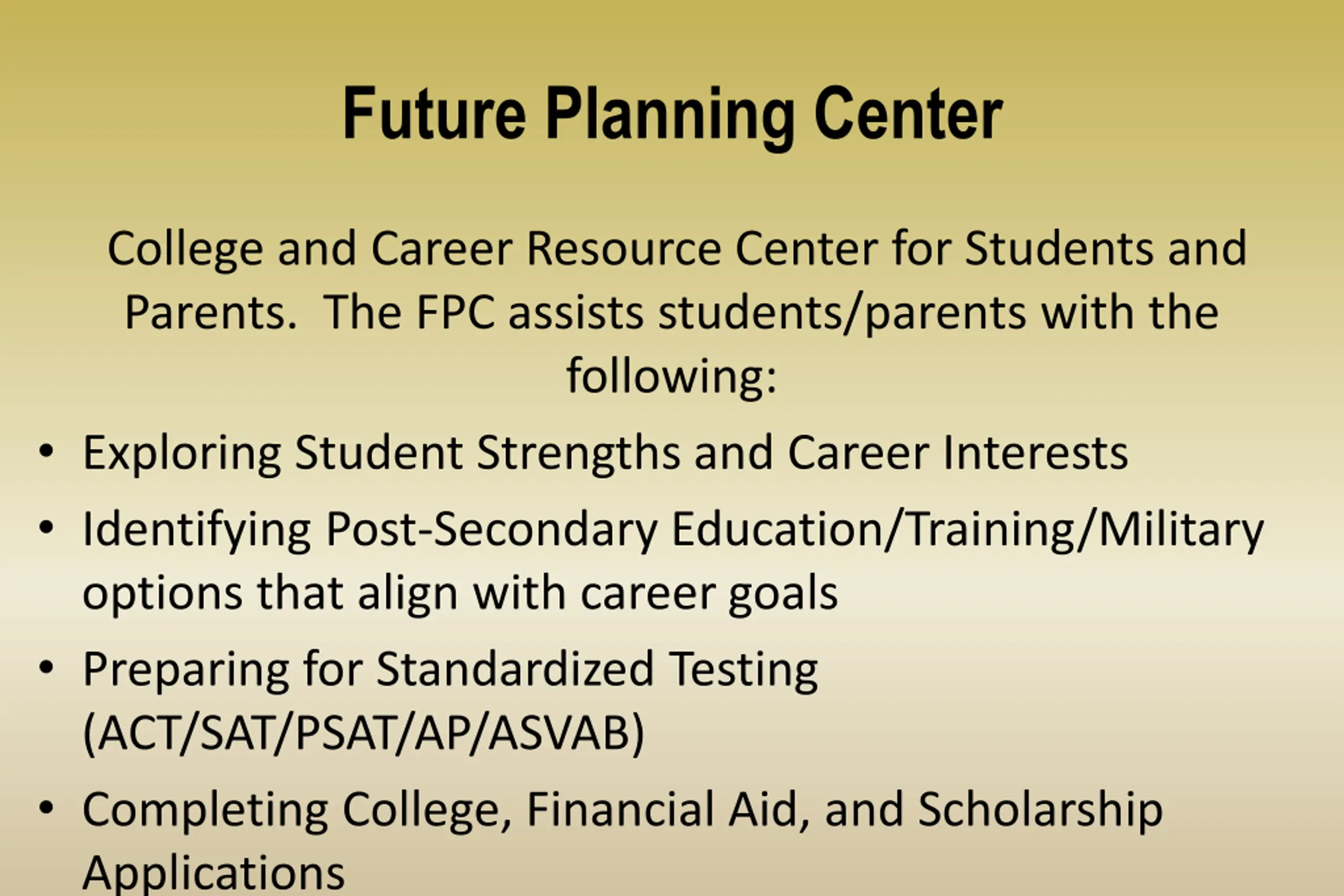 Future Planning Center

College and Career Resource Center for Students and Parents.  The FPC assists students/parents with the following:

• Exploring Student Strengths and Career Interests
• Identifying Post-Secondary Education/Training/Military options that align with career goals
• Preparing for Standardized Testing (ACT/SAT/PSAT/AP/ASVAB)
• Completing College, Financial Aid, and Scholarship Applications